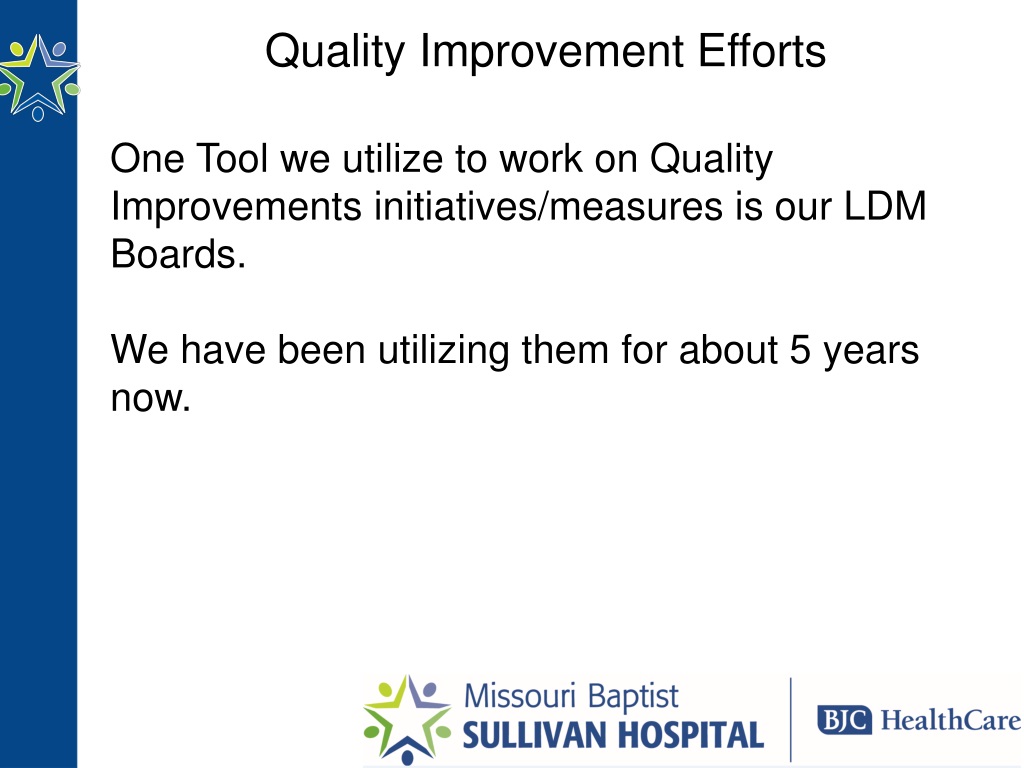 Quality Improvement Efforts

One Tool we utilize to work on Quality Improvements initiatives/measures is our LDM Boards.

We have been utilizing them for about 5 years now.

Missouri Baptist
SULLIVAN HOSPITAL

BJC HealthCare